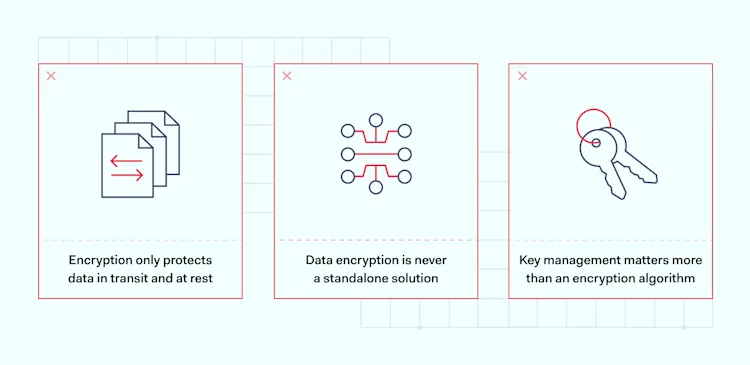 Encryption only protects data in transit and at rest

Data encryption is never a standalone solution

Key management matters more than an encryption algorithm